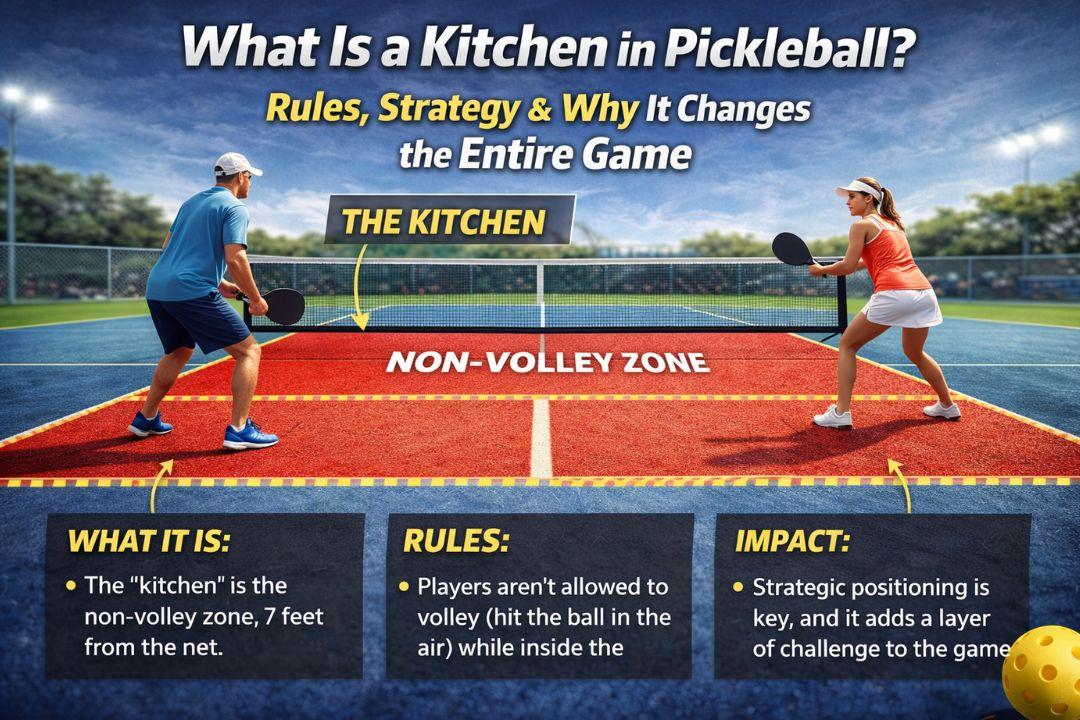 What Is a Kitchen in Pickleball?

Rules, Strategy & Why It Changes the Entire Game

THE KITCHEN

NON-VOLLEY ZONE

WHAT IT IS:

• The "kitchen" is the non-volley zone, 7 feet from the net.

RULES:

• Players aren't allowed to volley (hit the ball in the air) while inside the

IMPACT:

• Strategic positioning is key, and it adds a layer of challenge to the game